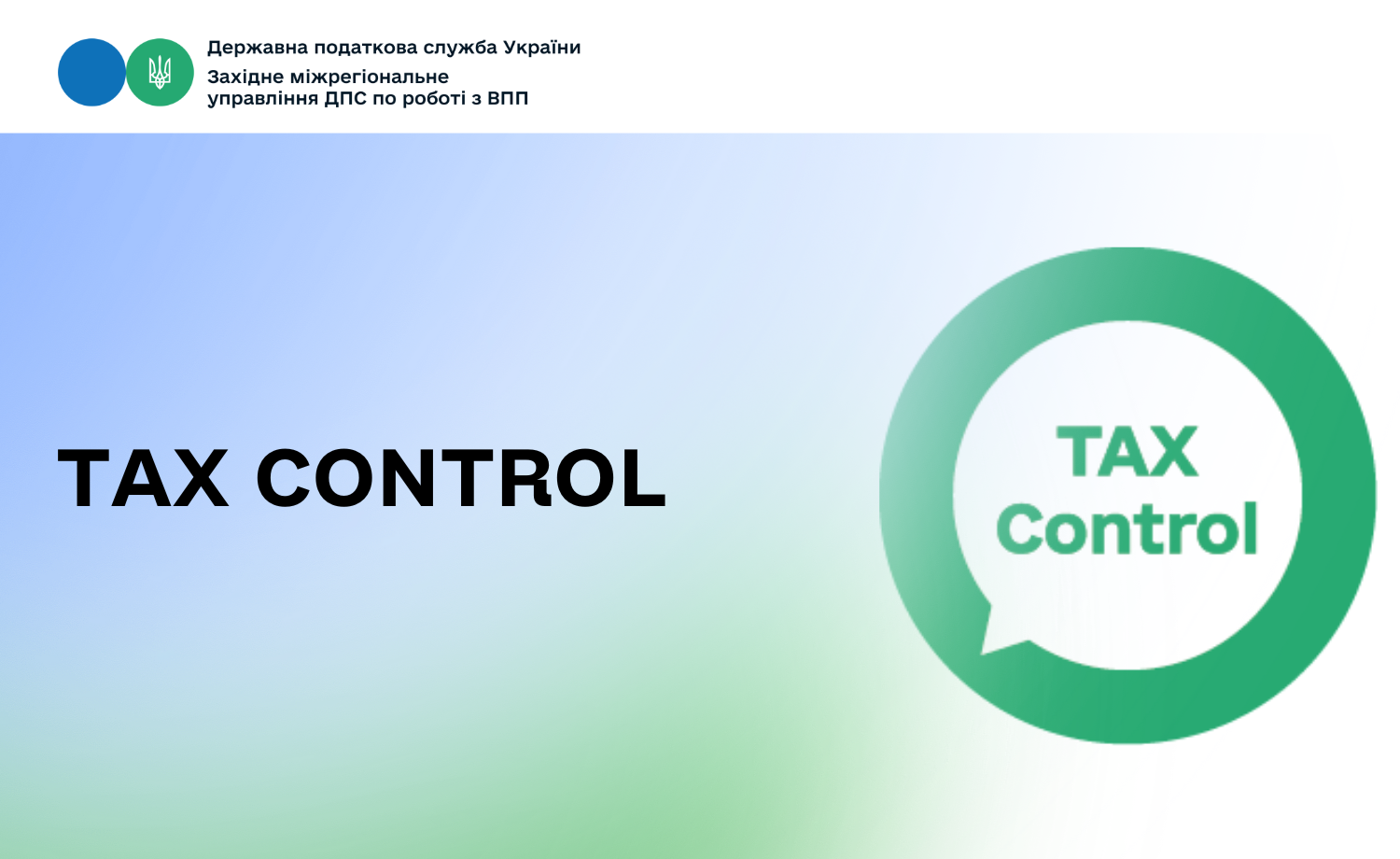 Державна податкова служба України
Західне міжрегіональне управління ДПС по роботі з ВПП

TAX CONTROL

TAX
Control